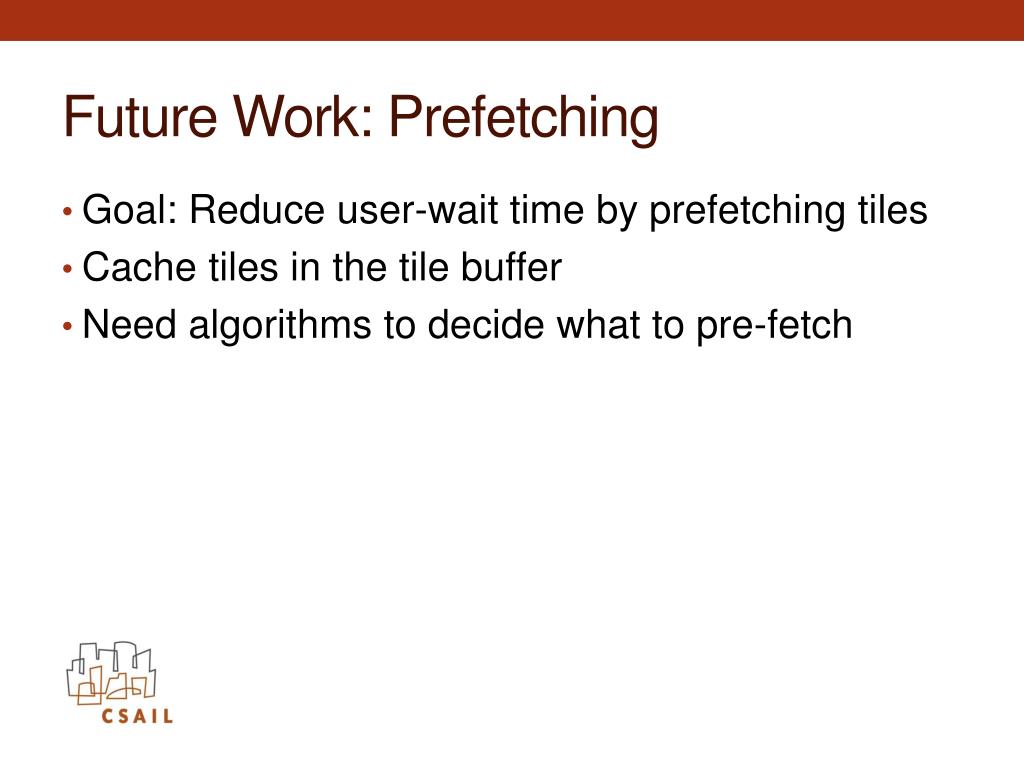 Future Work: Prefetching

• Goal: Reduce user-wait time by prefetching tiles
• Cache tiles in the tile buffer
• Need algorithms to decide what to pre-fetch

CSAIL